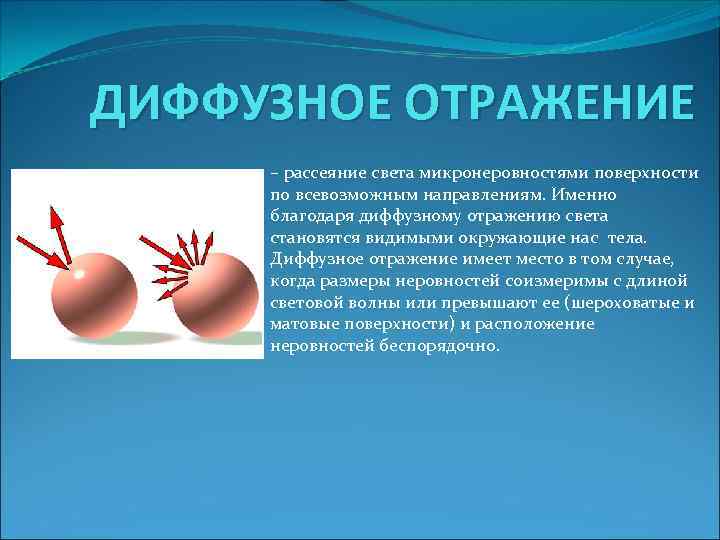 ДИФФУЗНОЕ ОТРАЖЕНИЕ

– рассеяние света микронеровностями поверхности по всевозможным направлениям. Именно благодаря диффузному отражению света становятся видимыми окружающие нас тела. Диффузное отражение имеет место в том случае, когда размеры неровностей соизмеримы с длиной световой волны или превышают ее (шероховатые и матовые поверхности) и расположение неровностей беспорядочно.